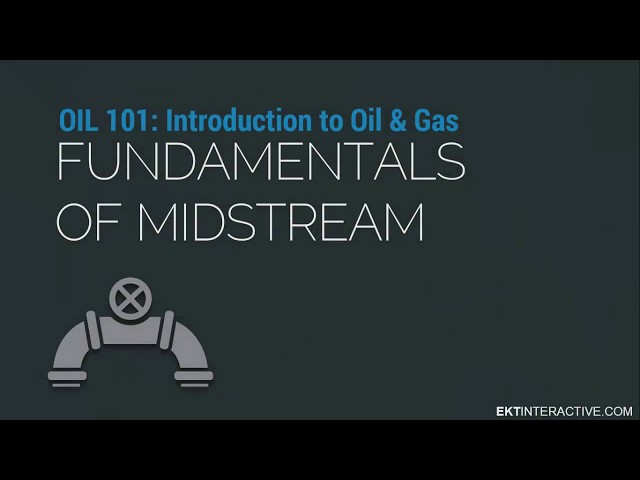 OIL 101: Introduction to Oil & Gas

FUNDAMENTALS OF MIDSTREAM

EKTINTERACTIVE.COM